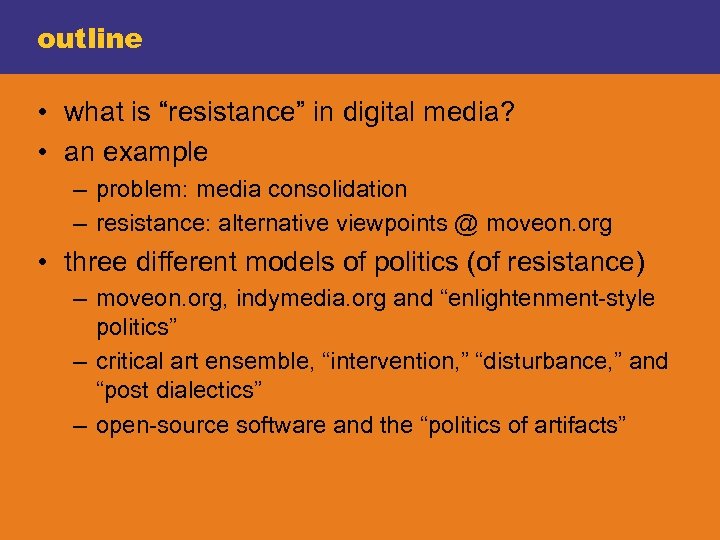 outline

• what is “resistance” in digital media?
• an example
– problem: media consolidation
– resistance: alternative viewpoints @ moveon.org
• three different models of politics (of resistance)
– moveon.org, indymedia.org and “enlightenment-style politics”
– critical art ensemble, “intervention,” “disturbance,” and “post dialectics”
– open-source software and the “politics of artifacts”